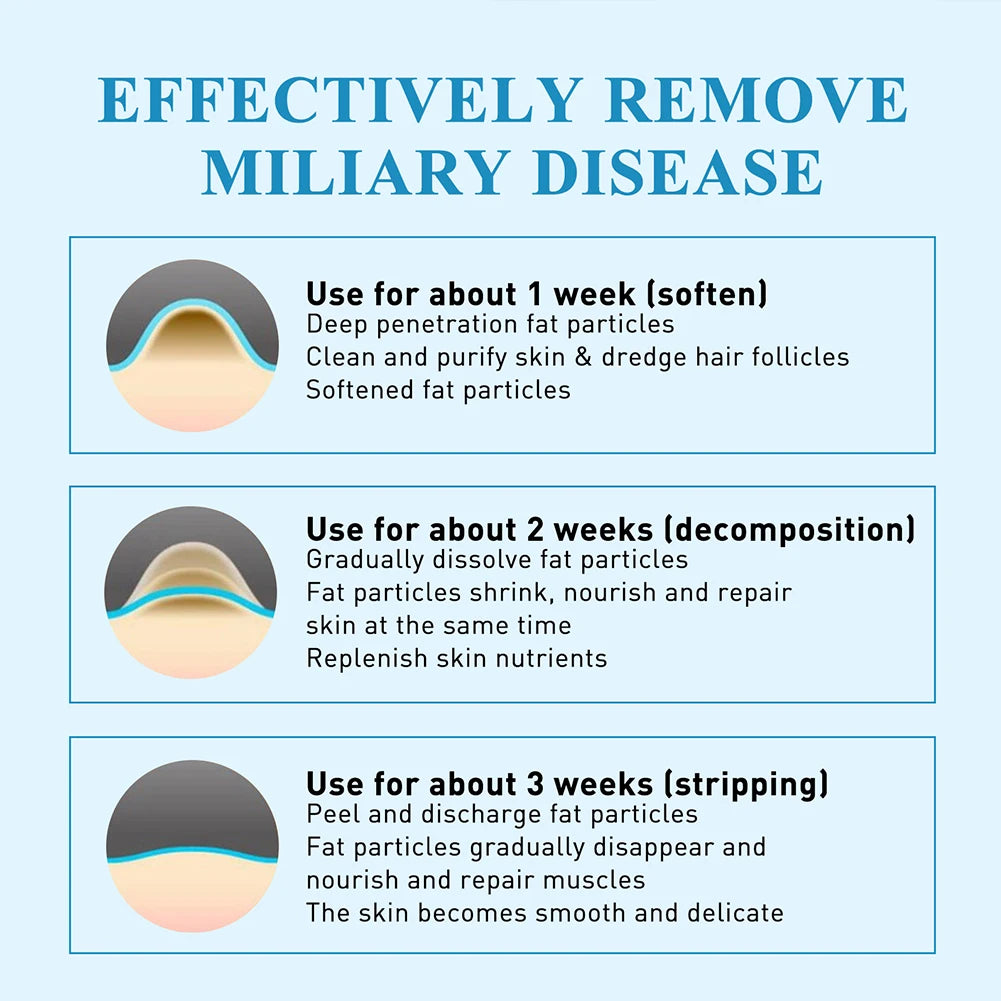 EFFECTIVELY REMOVE MILIARY DISEASE

Use for about 1 week (soften)
Deep penetration fat particles
Clean and purify skin & dredge hair follicles
Softened fat particles

Use for about 2 weeks (decomposition)
Gradually dissolve fat particles
Fat particles shrink, nourish and repair skin at the same time
Replenish skin nutrients

Use for about 3 weeks (stripping)
Peel and discharge fat particles
Fat particles gradually disappear and nourish and repair muscles
The skin becomes smooth and delicate